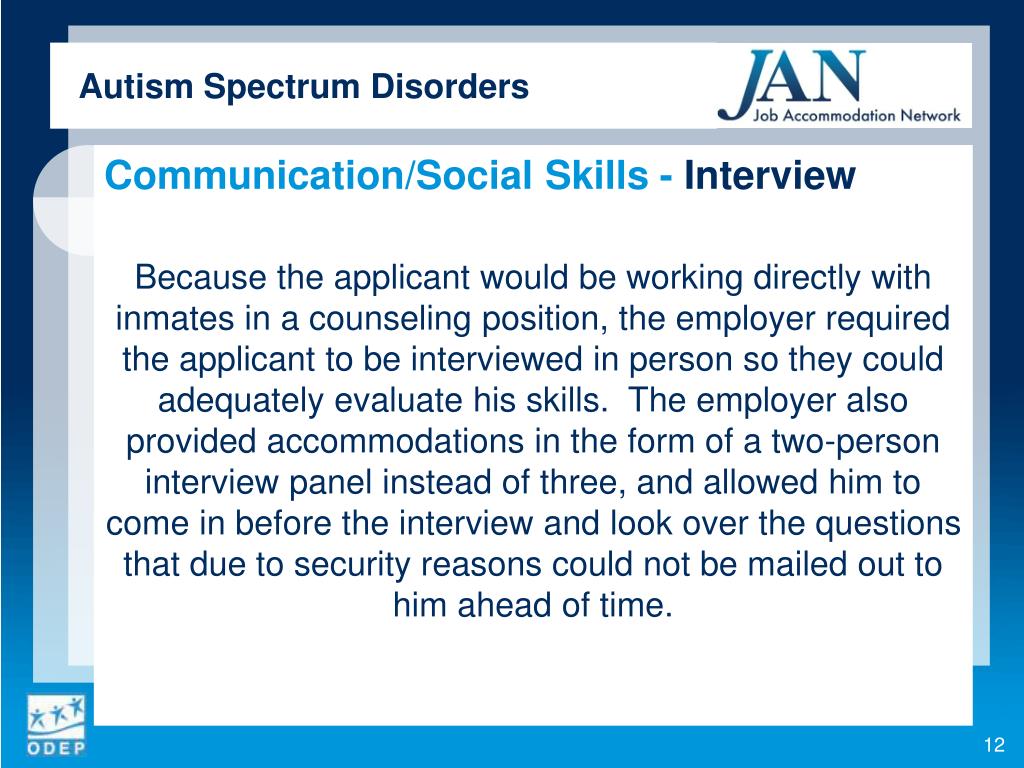 Autism Spectrum Disorders

JAN
Job Accommodation Network

Communication/Social Skills - Interview

Because the applicant would be working directly with inmates in a counseling position, the employer required the applicant to be interviewed in person so they could adequately evaluate his skills. The employer also provided accommodations in the form of a two-person interview panel instead of three, and allowed him to come in before the interview and look over the questions that due to security reasons could not be mailed out to him ahead of time.

ODEP

12